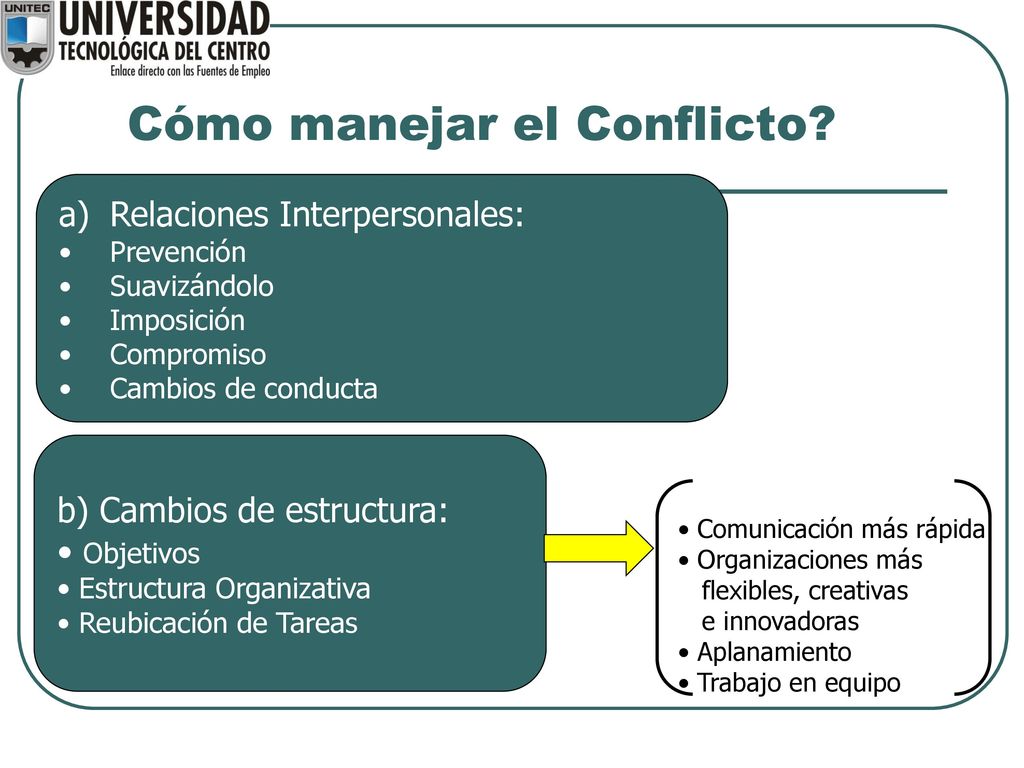 UNITEC
UNIVERSIDAD
TECNOLÓGICA DEL CENTRO
Enlace directo con las Fuentes de Empleo

Cómo manejar el Conflicto?

a) Relaciones Interpersonales:
• Prevención
• Suavizándolo
• Imposición
• Compromiso
• Cambios de conducta

b) Cambios de estructura:
• Objetivos
• Estructura Organizativa
• Reubicación de Tareas

• Comunicación más rápida
• Organizaciones más flexibles, creativas e innovadoras
• Aplanamiento
• Trabajo en equipo